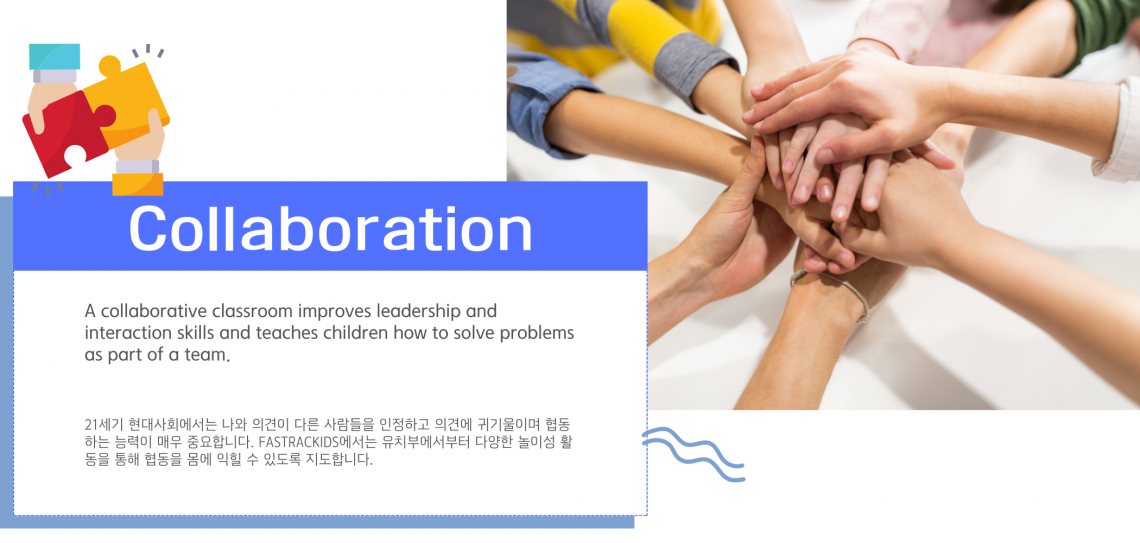 Collaboration

A collaborative classroom improves leadership and interaction skills and teaches children how to solve problems as part of a team.

21세기 현대사회에서는 나와 의견이 다른 사람들을 인정하고 의견에 귀기울이며 협동하는 능력이 매우 중요합니다. FASTRACKIDS에서는 유치부에서부터 다양한 놀이성 활동을 통해 협동을 몸에 익힐 수 있도록 지도합니다.